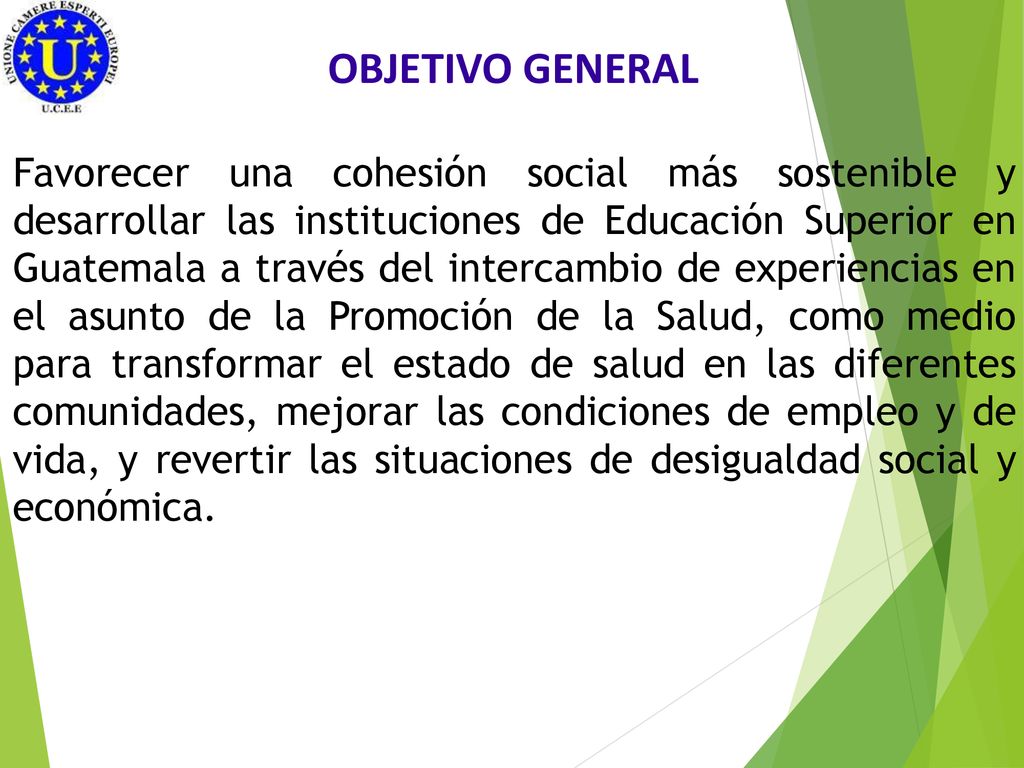 UNIONE CAMERE ESPERTI EUROPEI
U
U.C.E.E

OBJETIVO GENERAL

Favorecer una cohesión social más sostenible y desarrollar las instituciones de Educación Superior en Guatemala a través del intercambio de experiencias en el asunto de la Promoción de la Salud, como medio para transformar el estado de salud en las diferentes comunidades, mejorar las condiciones de empleo y de vida, y revertir las situaciones de desigualdad social y económica.